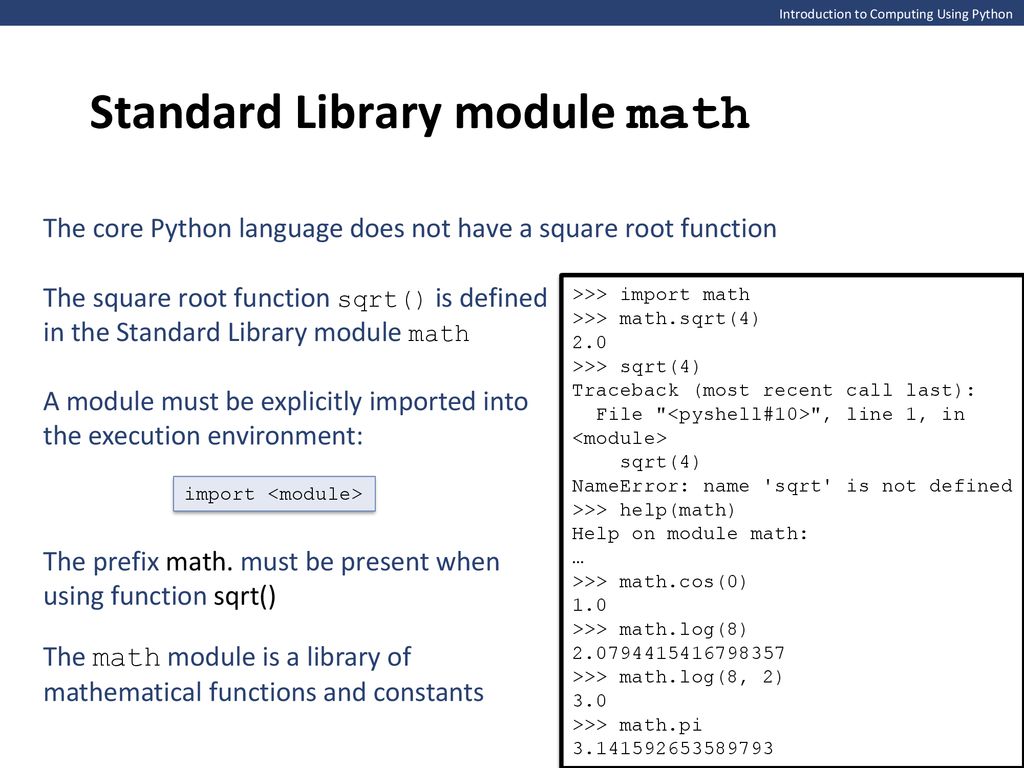 Introduction to Computing Using Python

Standard Library module math

The core Python language does not have a square root function

The square root function sqrt() is defined in the Standard Library module math

A module must be explicitly imported into the execution environment:

import <module>

The prefix math. must be present when using function sqrt()

The math module is a library of mathematical functions and constants

>>> import math
>>> math.sqrt(4)
2.0
>>> sqrt(4)
Traceback (most recent call last):
  File "<pyshell#10>", line 1, in <module>
    sqrt(4)
NameError: name 'sqrt' is not defined
>>> help(math)
Help on module math:
…
>>> math.cos(0)
1.0
>>> math.log(8)
2.0794415416798357
>>> math.log(8, 2)
3.0
>>> math.pi
3.141592653589793